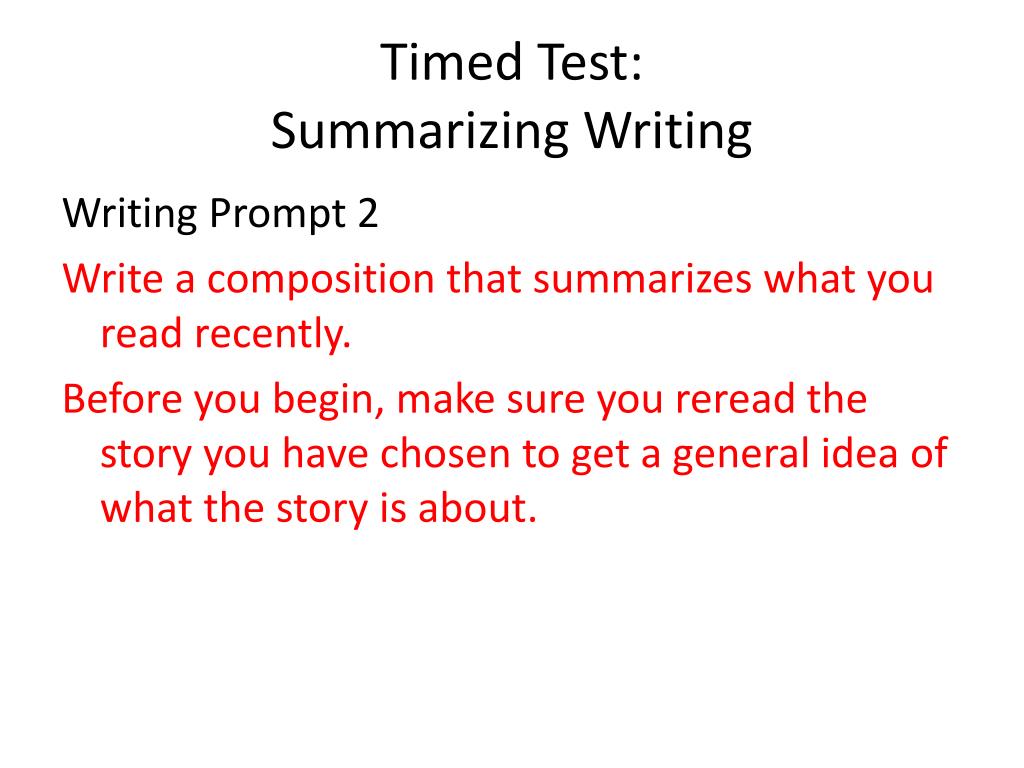 Timed Test:
Summarizing Writing

Writing Prompt 2

Write a composition that summarizes what you read recently.

Before you begin, make sure you reread the story you have chosen to get a general idea of what the story is about.